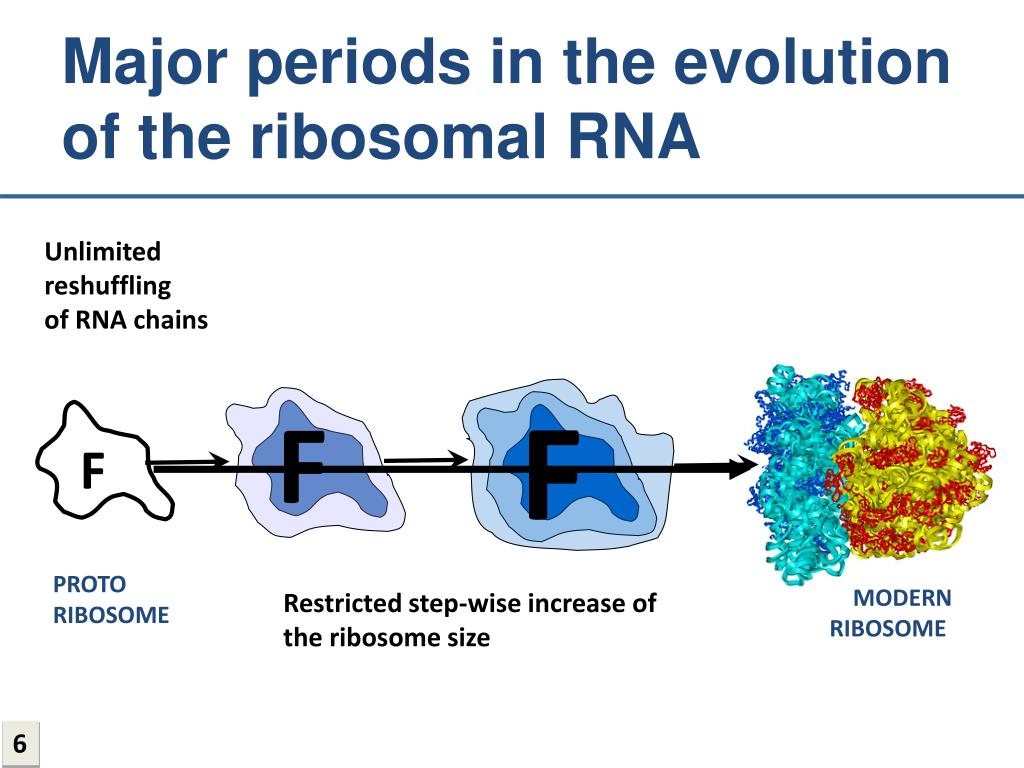 Major periods in the evolution of the ribosomal RNA

Unlimited reshuffling of RNA chains

F

F

F

PROTO RIBOSOME

Restricted step-wise increase of the ribosome size

MODERN RIBOSOME

6